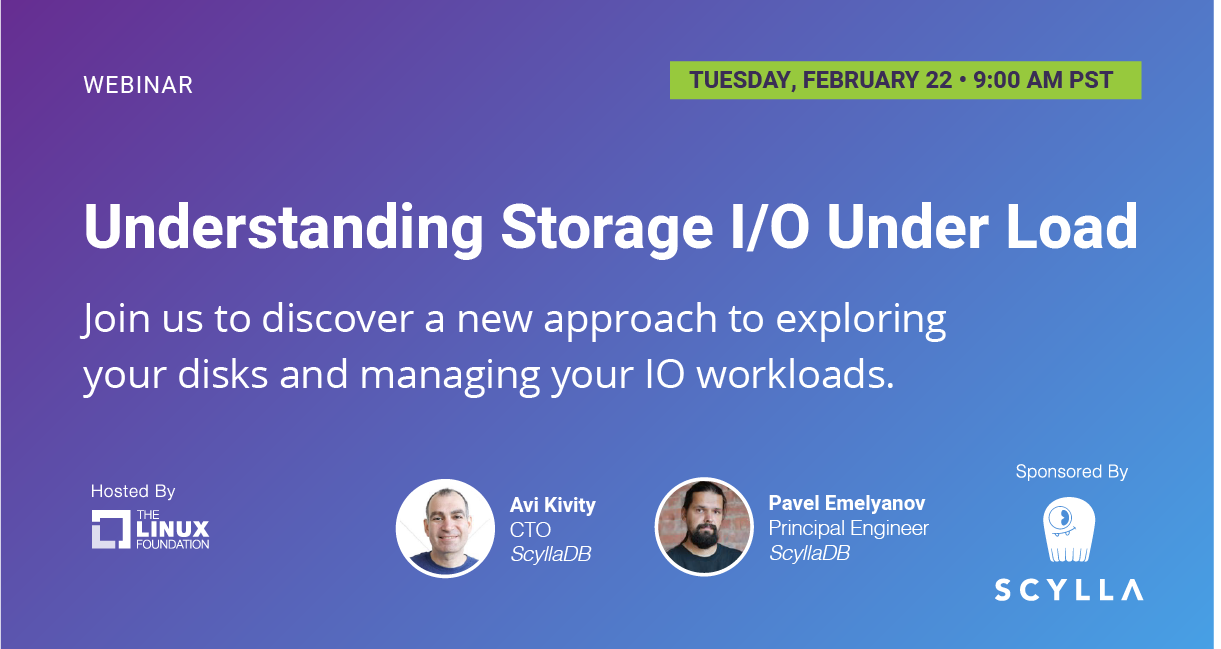 WEBINAR

TUESDAY, FEBRUARY 22 • 9:00 AM PST

Understanding Storage I/O Under Load

Join us to discover a new approach to exploring your disks and managing your IO workloads.

Hosted By
THE LINUX FOUNDATION

Avi Kivity
CTO
ScyllaDB

Pavel Emelyanov
Principal Engineer
ScyllaDB

Sponsored By
SCYLLA